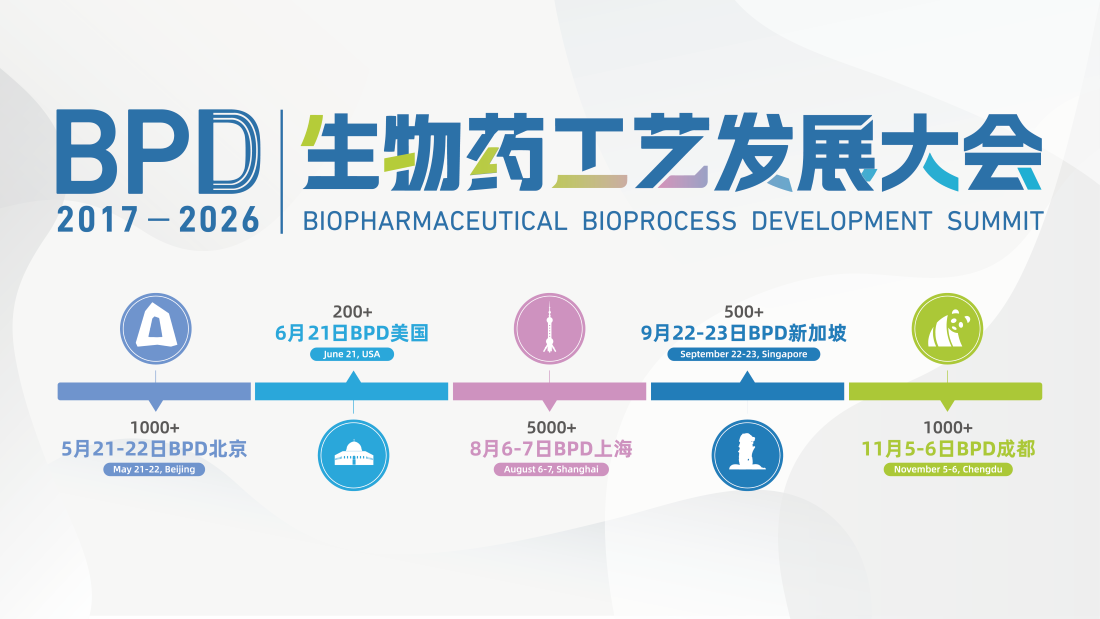 BPD
2017 — 2026

生物药工艺发展大会
BIOPHARMACEUTICAL BIOPROCESS DEVELOPMENT SUMMIT

1000+
5月21-22日BPD北京
May 21-22, Beijing

200+
6月21日BPD美国
June 21, USA

5000+
8月6-7日BPD上海
August 6-7, Shanghai

500+
9月22-23日BPD新加坡
September 22-23, Singapore

1000+
11月5-6日BPD成都
November 5-6, Chengdu